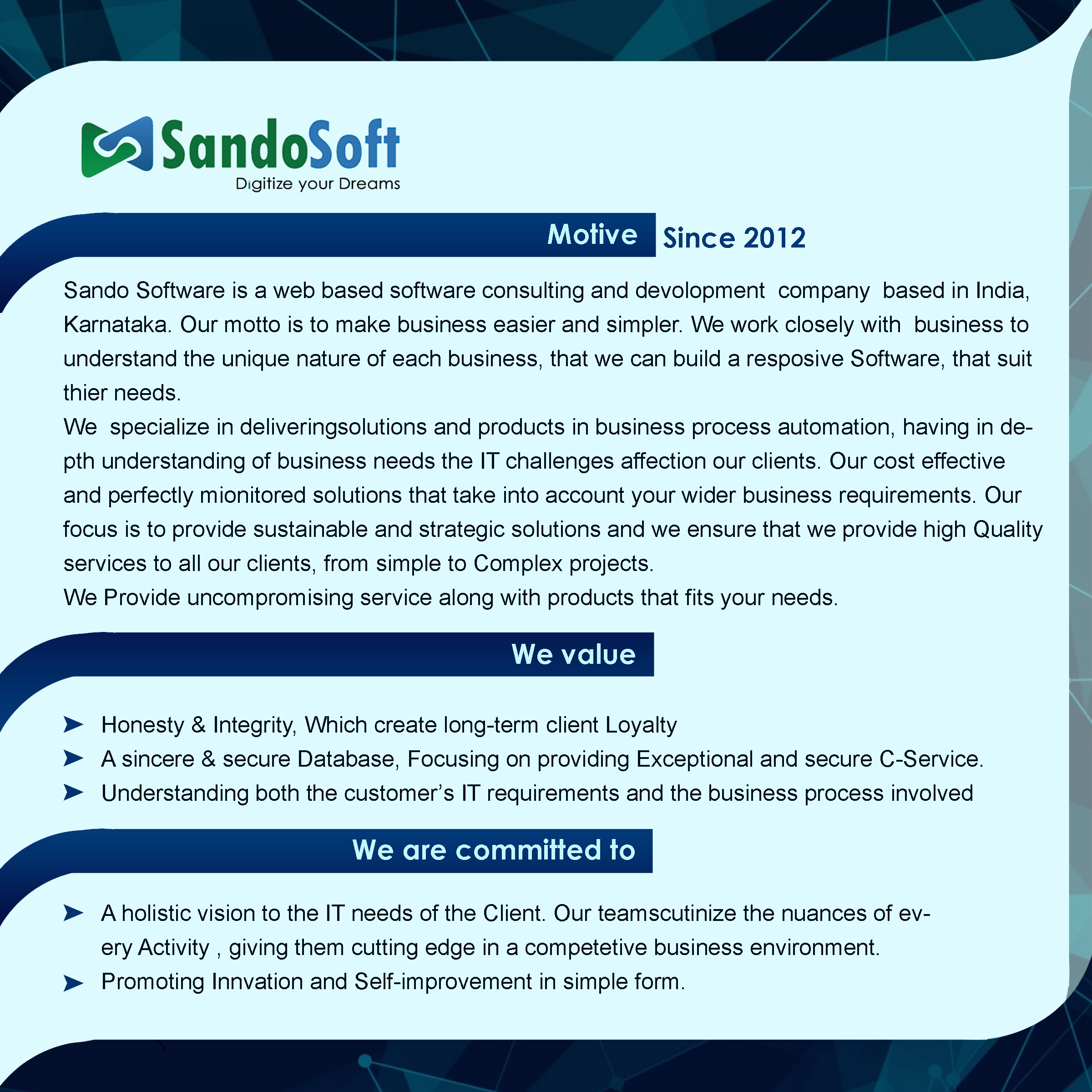 SandoSoft
Digitize your Dreams

Motive Since 2012

Sando Software is a web based software consulting and devolopment company based in India, Karnataka. Our motto is to make business easier and simpler. We work closely with business to understand the unique nature of each business, that we can build a resposive Software, that suit thier needs.
We specialize in deliveringsolutions and products in business process automation, having in depth understanding of business needs the IT challenges affection our clients. Our cost effective and perfectly mionitored solutions that take into account your wider business requirements. Our focus is to provide sustainable and strategic solutions and we ensure that we provide high Quality services to all our clients, from simple to Complex projects.
We Provide uncompromising service along with products that fits your needs.

We value

➤ Honesty & Integrity, Which create long-term client Loyalty
➤ A sincere & secure Database, Focusing on providing Exceptional and secure C-Service.
➤ Understanding both the customer's IT requirements and the business process involved

We are committed to

➤ A holistic vision to the IT needs of the Client. Our teamscutinize the nuances of every Activity , giving them cutting edge in a competetive business environment.
➤ Promoting Innvation and Self-improvement in simple form.